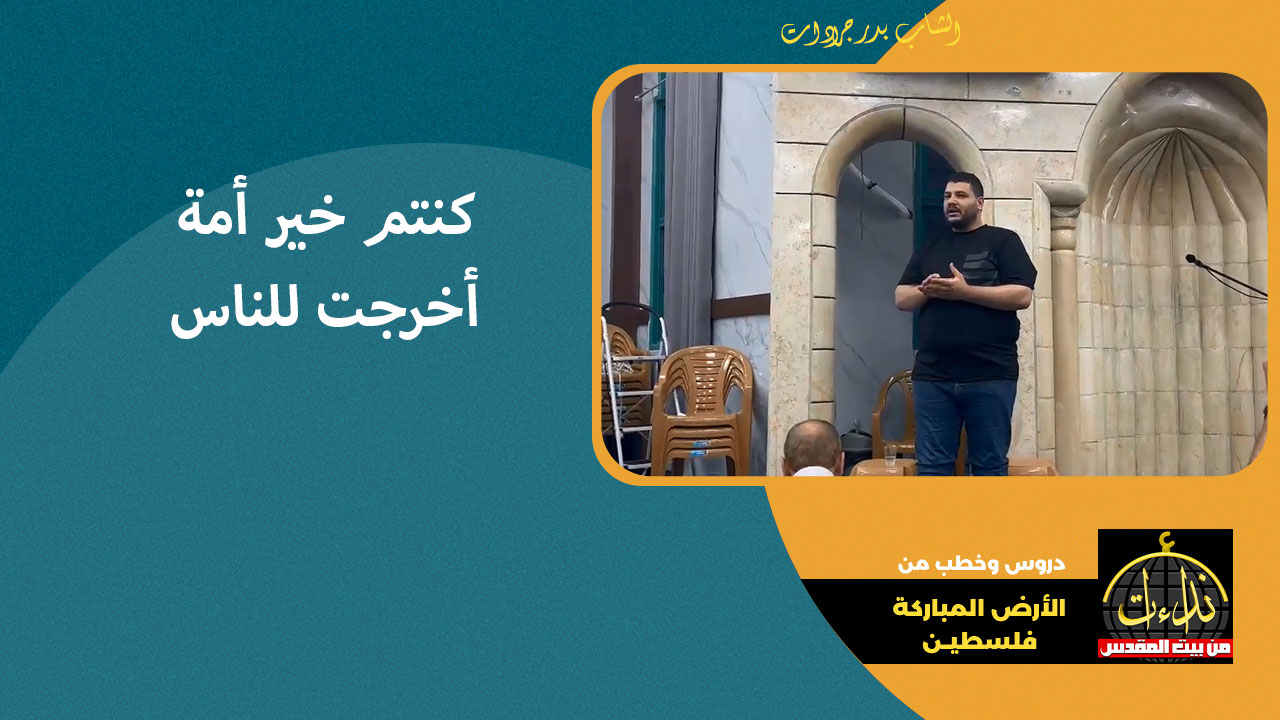 الشاب بدر جرادات

كنتم خير أمة أخرجت للناس

دروس وخطب من
الأرض المباركة
فلسطين

نداءات
من بيت المقدس